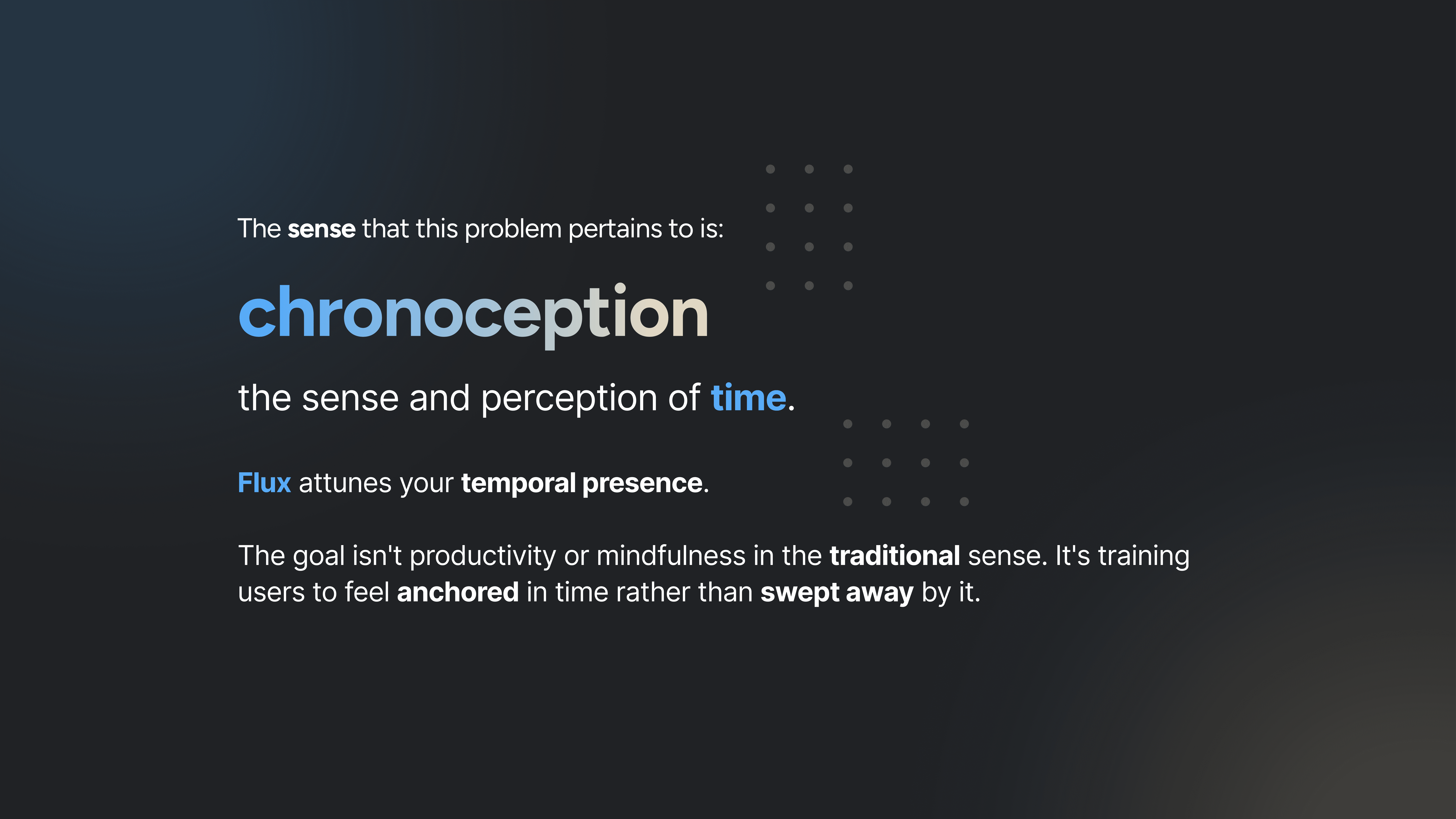 The sense that this problem pertains to is:

chronoception

the sense and perception of time.

Flux attunes your temporal presence.

The goal isn't productivity or mindfulness in the traditional sense. It's training users to feel anchored in time rather than swept away by it.